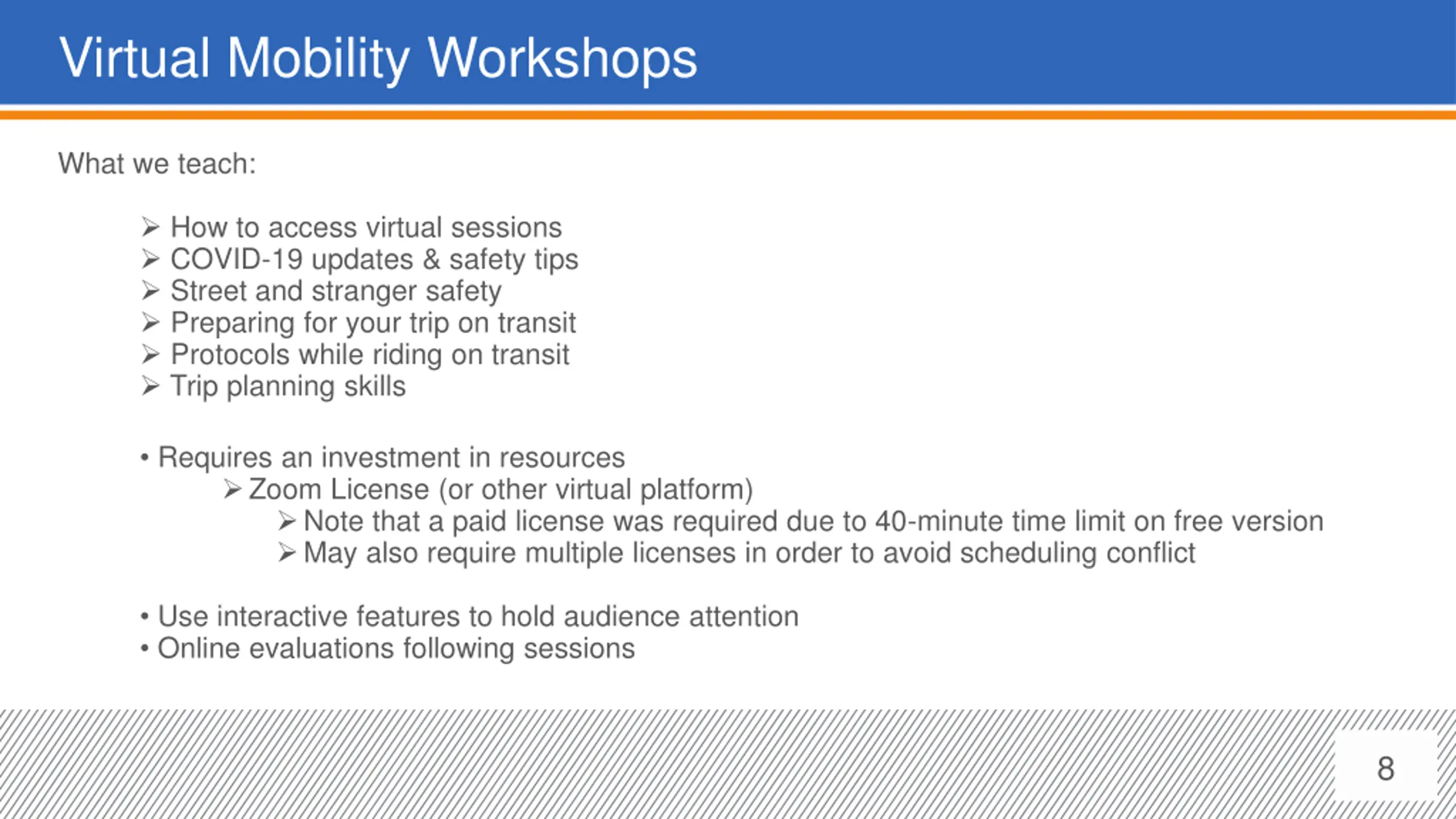 Virtual Mobility Workshops

What we teach:

➢ How to access virtual sessions
➢ COVID-19 updates & safety tips
➢ Street and stranger safety
➢ Preparing for your trip on transit
➢ Protocols while riding on transit
➢ Trip planning skills

• Requires an investment in resources
➢ Zoom License (or other virtual platform)
➢ Note that a paid license was required due to 40-minute time limit on free version
➢ May also require multiple licenses in order to avoid scheduling conflict

• Use interactive features to hold audience attention
• Online evaluations following sessions

8